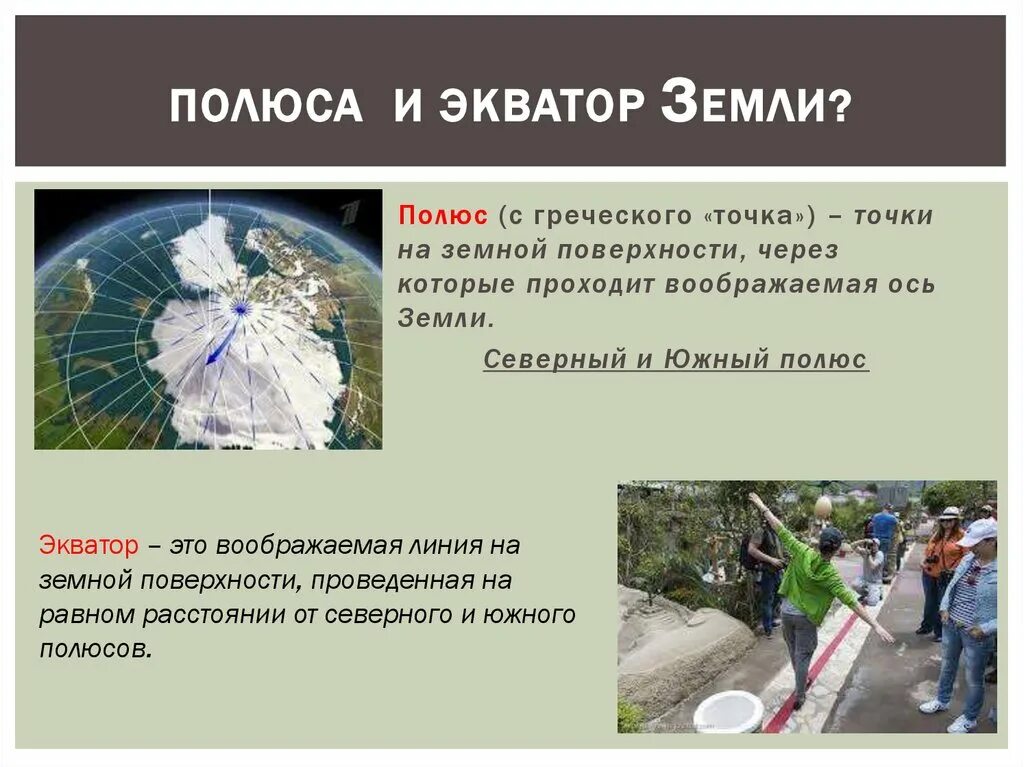 ПОЛЮСА И ЭКВАТОР ЗЕМЛИ?

Полюс (с греческого «точка») – точки на земной поверхности, через которые проходит воображаемая ось Земли.

Северный и Южный полюс

Экватор – это воображаемая линия на земной поверхности, проведенная на равном расстоянии от северного и южного полюсов.